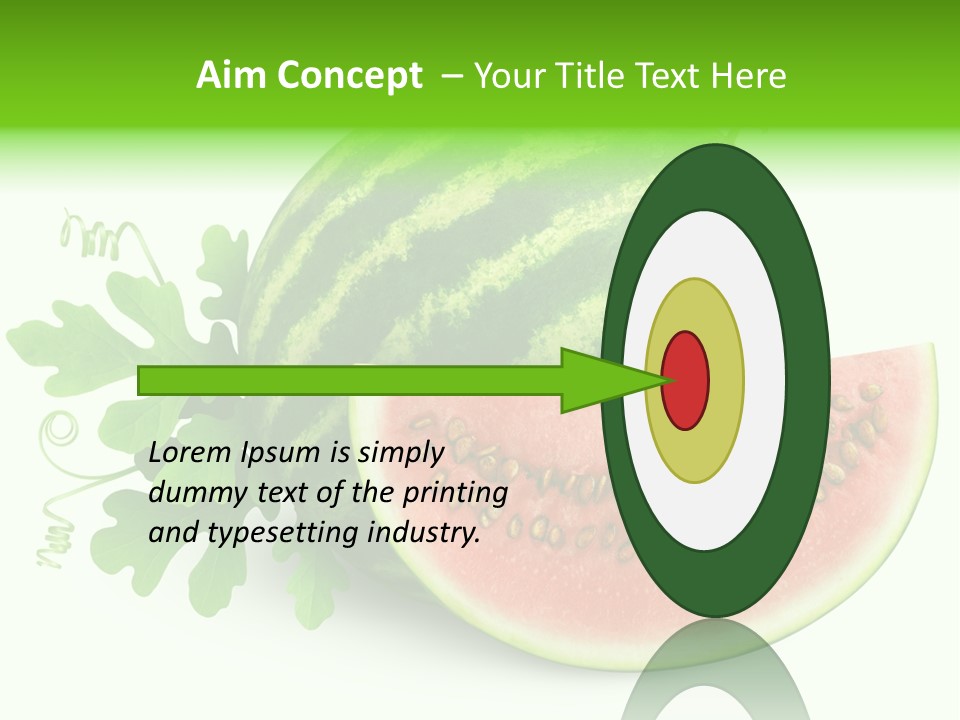 Aim Concept – Your Title Text Here

Lorem Ipsum is simply dummy text of the printing and typesetting industry.